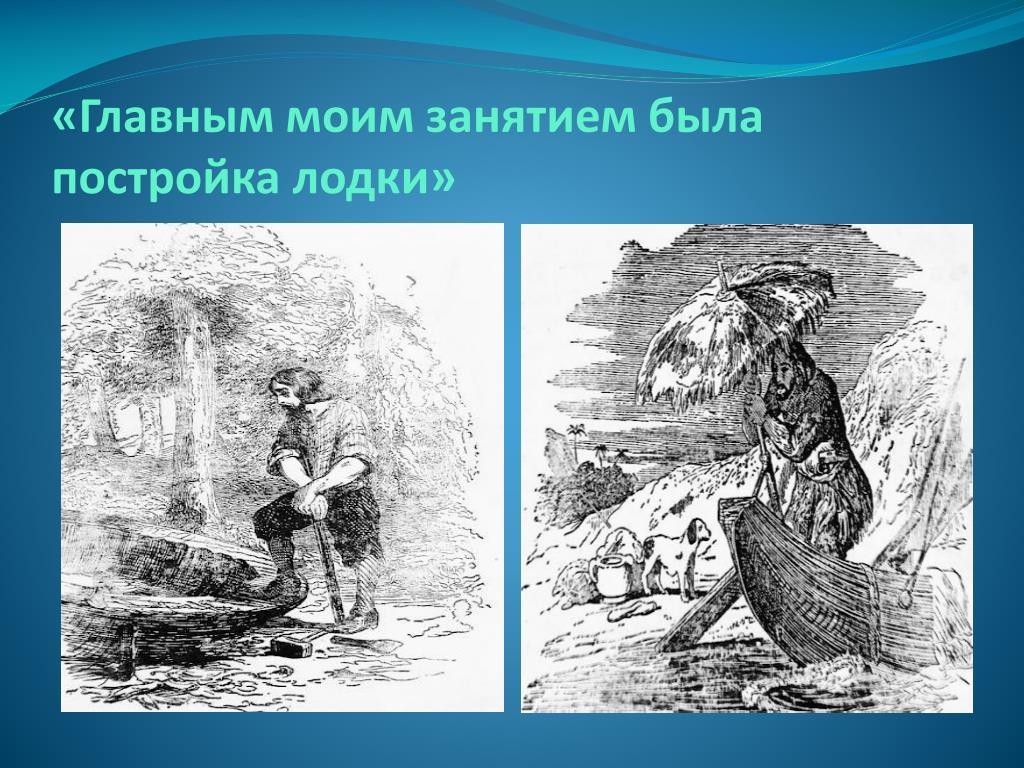 «Главным моим занятием была постройка лодки»